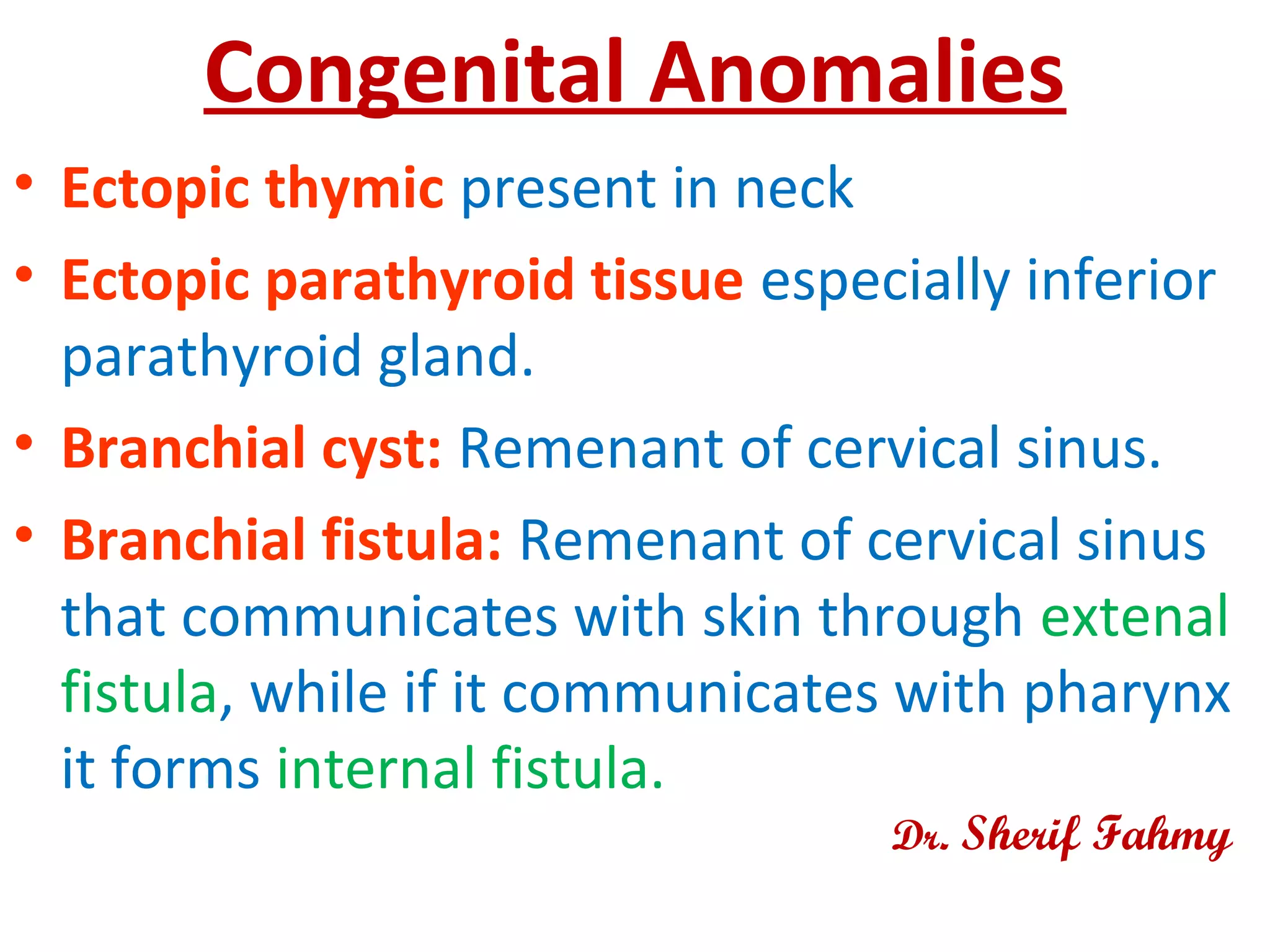 Congenital Anomalies

• Ectopic thymic present in neck

• Ectopic parathyroid tissue especially inferior parathyroid gland.

• Branchial cyst: Remenant of cervical sinus.

• Branchial fistula: Remenant of cervical sinus that communicates with skin through extenal fistula, while if it communicates with pharynx it forms internal fistula.

Dr. Sherif Fahmy